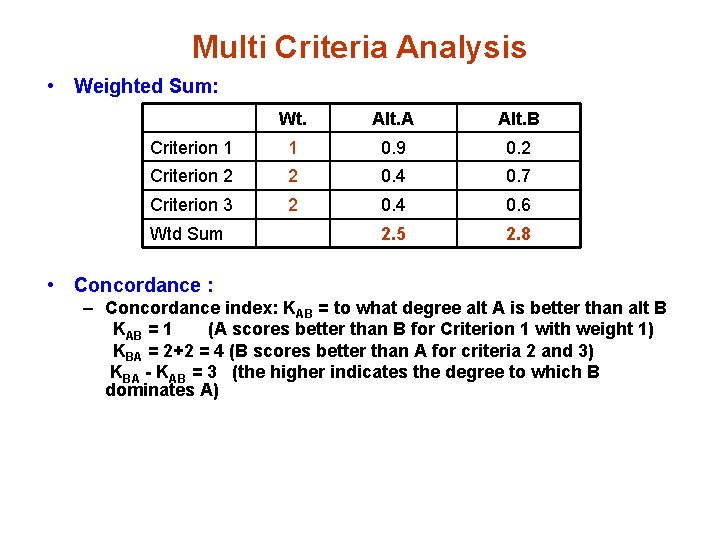 Multi Criteria Analysis

• Weighted Sum:

| | Wt. | Alt.A | Alt.B |
|---|---|---|---|
| Criterion 1 | 1 | 0.9 | 0.2 |
| Criterion 2 | 2 | 0.4 | 0.7 |
| Criterion 3 | 2 | 0.4 | 0.6 |
| Wtd Sum | | 2.5 | 2.8 |

• Concordance :

– Concordance index: $K_{AB}$ = to what degree alt A is better than alt B
$K_{AB}$ = 1 (A scores better than B for Criterion 1 with weight 1)
$K_{BA}$ = 2+2 = 4 (B scores better than A for criteria 2 and 3)
$K_{BA}$ - $K_{AB}$ = 3 (the higher indicates the degree to which B dominates A)